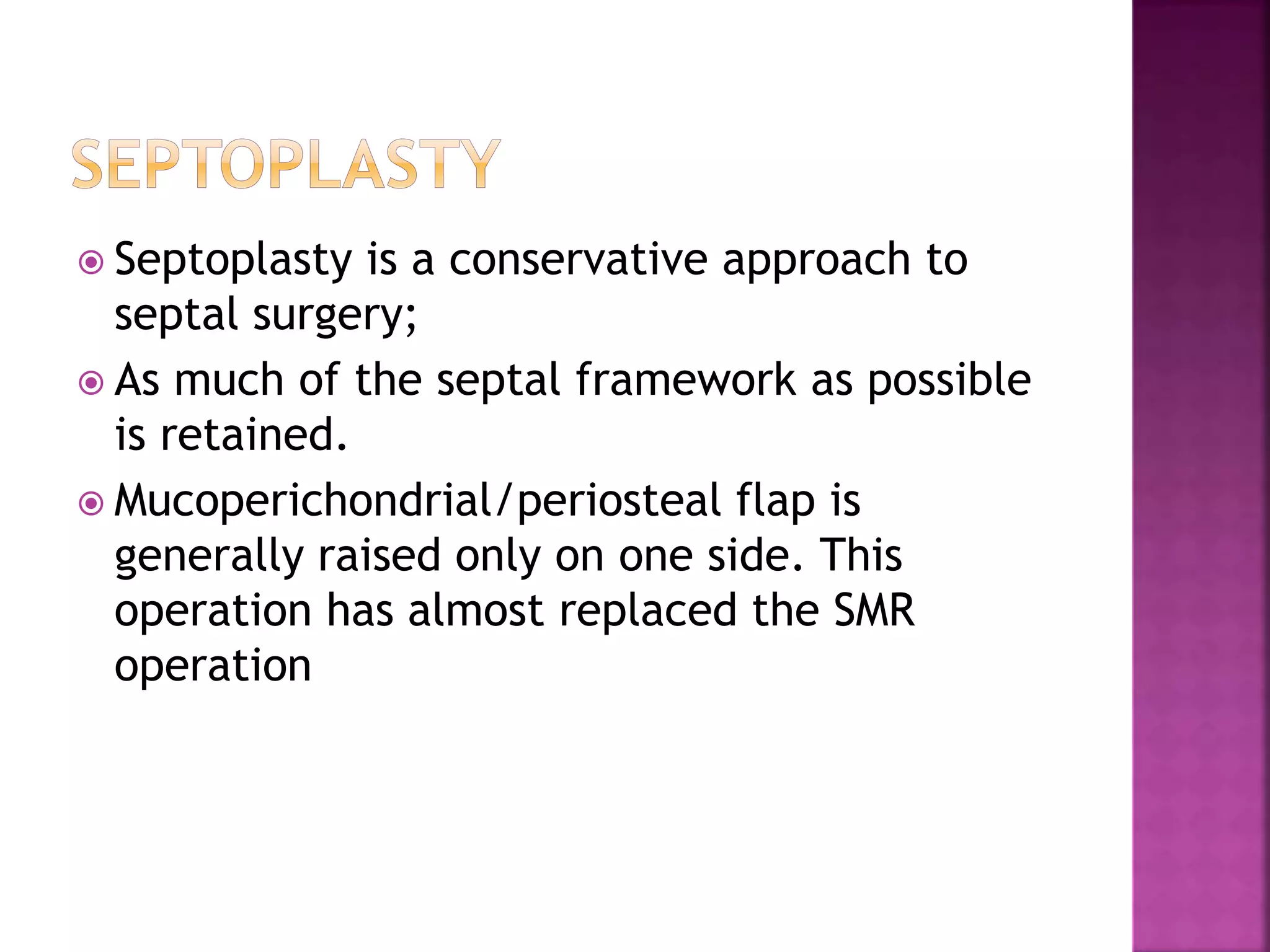 SEPTOPLASTY

Septoplasty is a conservative approach to septal surgery;

As much of the septal framework as possible is retained.

Mucoperichondrial/periosteal flap is generally raised only on one side. This operation has almost replaced the SMR operation